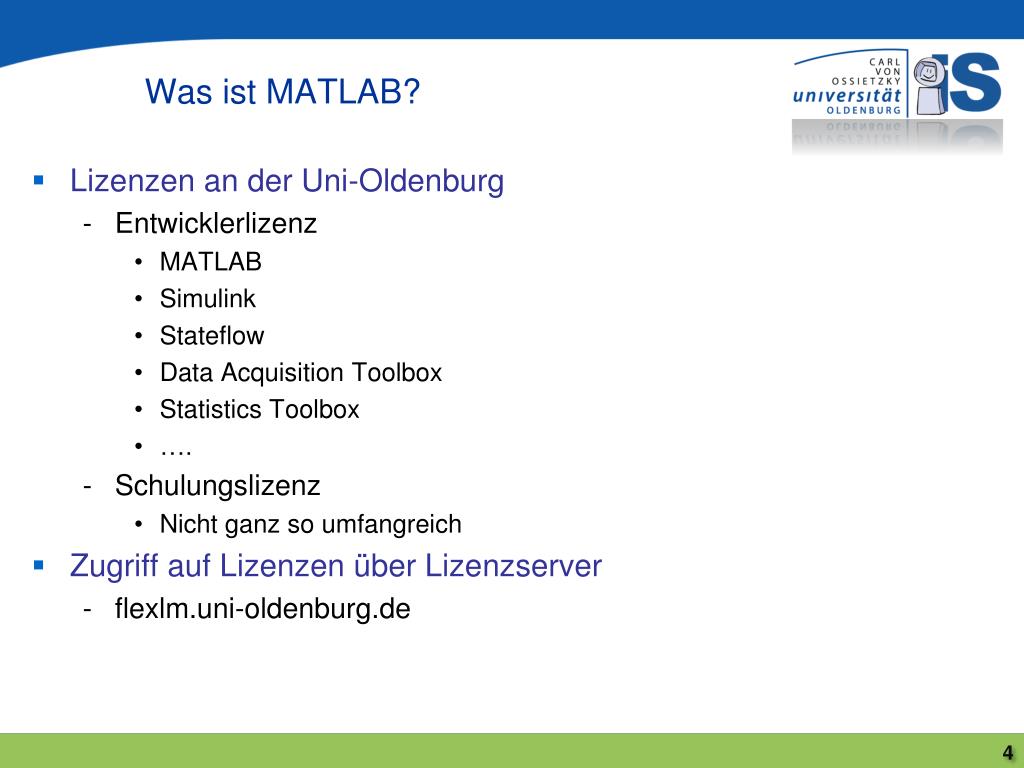 Was ist MATLAB?

CARL VON OSSIETZKY universität OLDENBURG

IS

▪ Lizenzen an der Uni-Oldenburg
- Entwicklerlizenz
• MATLAB
• Simulink
• Stateflow
• Data Acquisition Toolbox
• Statistics Toolbox
• ….
- Schulungslizenz
• Nicht ganz so umfangreich

▪ Zugriff auf Lizenzen über Lizenzserver
- flexlm.uni-oldenburg.de

4